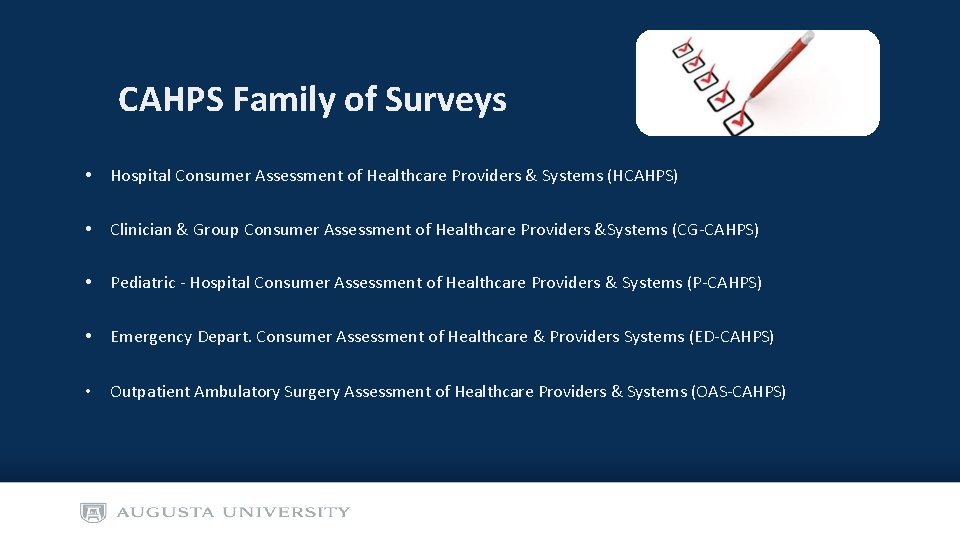 CAHPS Family of Surveys

• Hospital Consumer Assessment of Healthcare Providers & Systems (HCAHPS)

• Clinician & Group Consumer Assessment of Healthcare Providers &Systems (CG-CAHPS)

• Pediatric - Hospital Consumer Assessment of Healthcare Providers & Systems (P-CAHPS)

• Emergency Depart. Consumer Assessment of Healthcare & Providers Systems (ED-CAHPS)

• Outpatient Ambulatory Surgery Assessment of Healthcare Providers & Systems (OAS-CAHPS)

AUGUSTA UNIVERSITY